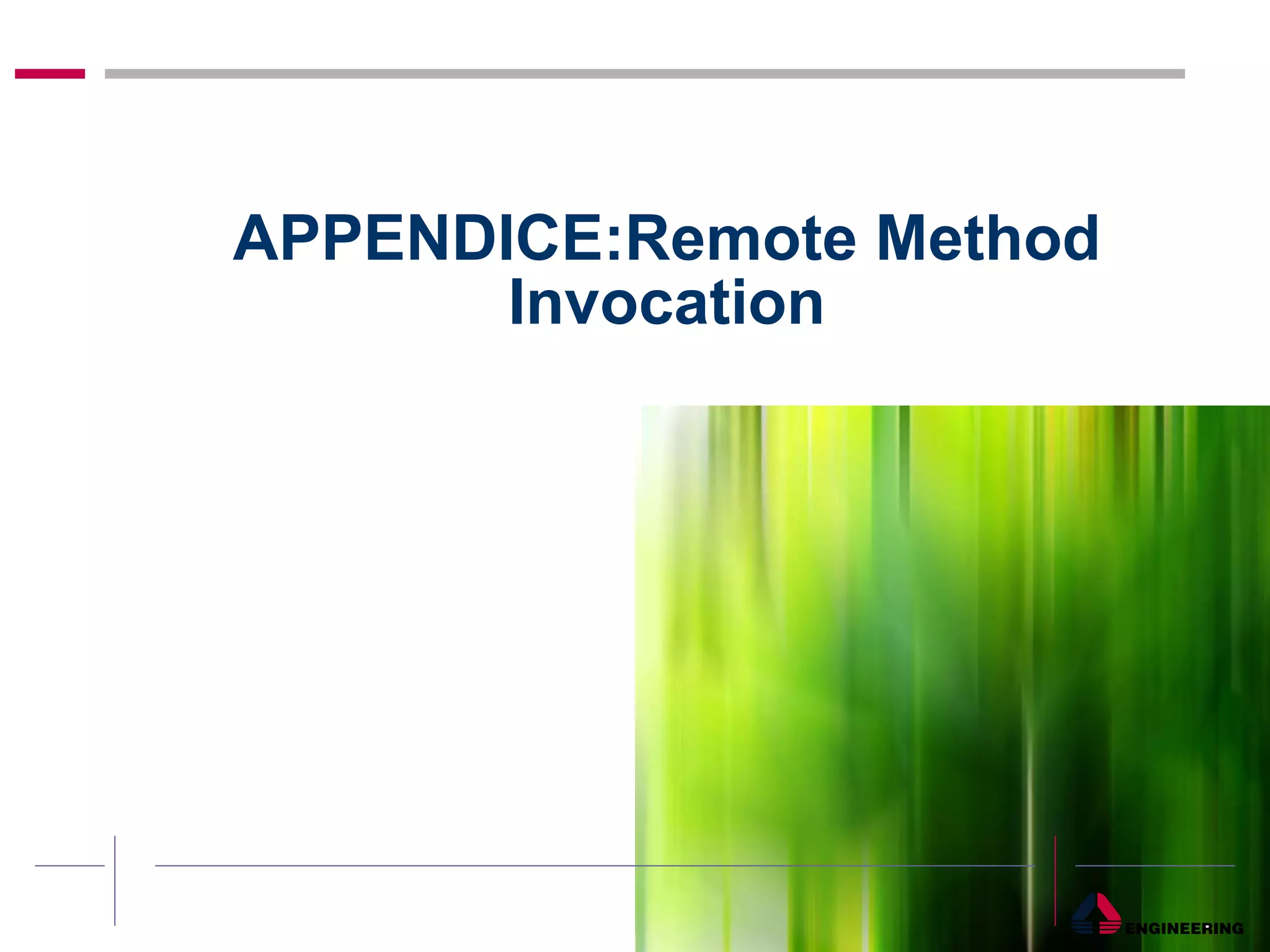 APPENDICE:Remote Method Invocation

ENGINEERING